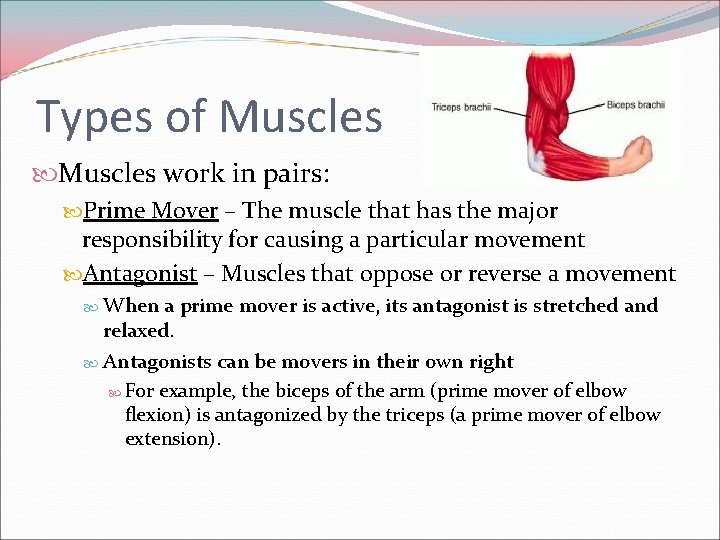 Types of Muscles

Triceps brachii

Biceps brachii

Muscles work in pairs:

Prime Mover – The muscle that has the major responsibility for causing a particular movement

Antagonist – Muscles that oppose or reverse a movement

When a prime mover is active, its antagonist is stretched and relaxed.

Antagonists can be movers in their own right

For example, the biceps of the arm (prime mover of elbow flexion) is antagonized by the triceps (a prime mover of elbow extension).